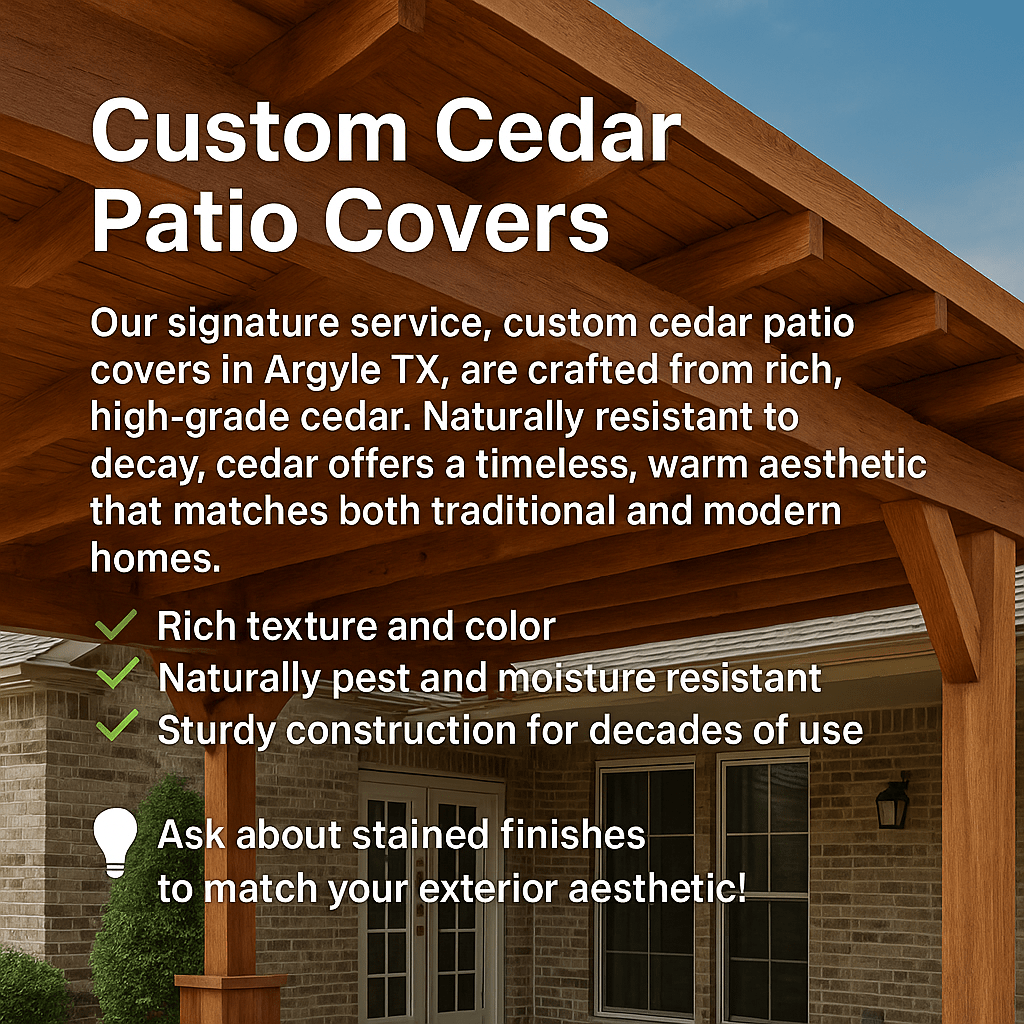 Custom Cedar Patio Covers

Our signature service, custom cedar patio covers in Argyle TX, are crafted from rich, high-grade cedar. Naturally resistant to decay, cedar offers a timeless, warm aesthetic that matches both traditional and modern homes.

✓ Rich texture and color
✓ Naturally pest and moisture resistant
✓ Sturdy construction for decades of use

Ask about stained finishes to match your exterior aesthetic!